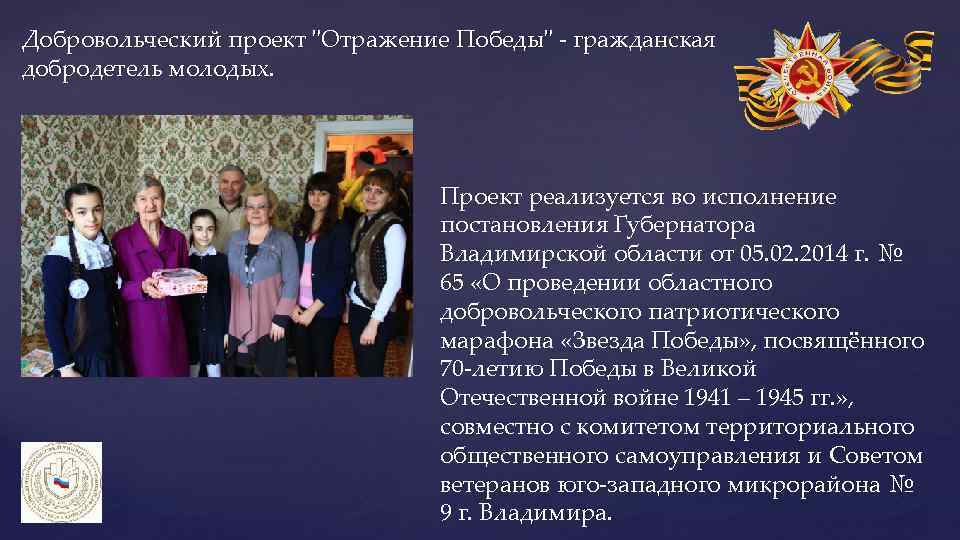 Добровольческий проект "Отражение Победы" - гражданская добродетель молодых.

Проект реализуется во исполнение постановления Губернатора Владимирской области от 05.02.2014 г. № 65 «О проведении областного добровольческого патриотического марафона «Звезда Победы», посвящённого 70-летию Победы в Великой Отечественной войне 1941 – 1945 гг.», совместно с комитетом территориального общественного самоуправления и Советом ветеранов юго-западного микрорайона № 9 г. Владимира.